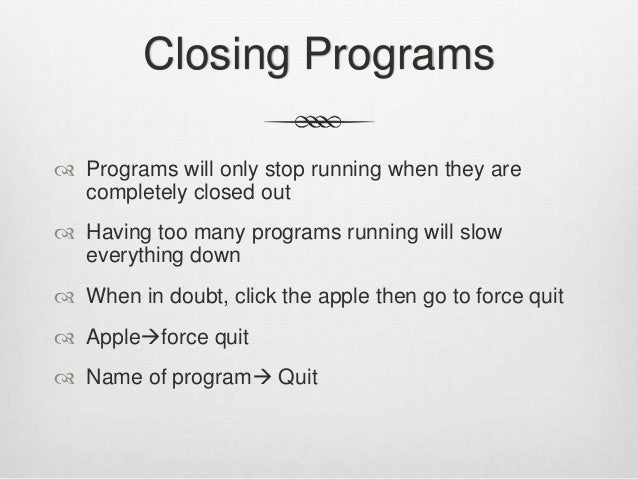 Closing Programs

Programs will only stop running when they are completely closed out

Having too many programs running will slow everything down

When in doubt, click the apple then go to force quit

Apple→force quit

Name of program→ Quit